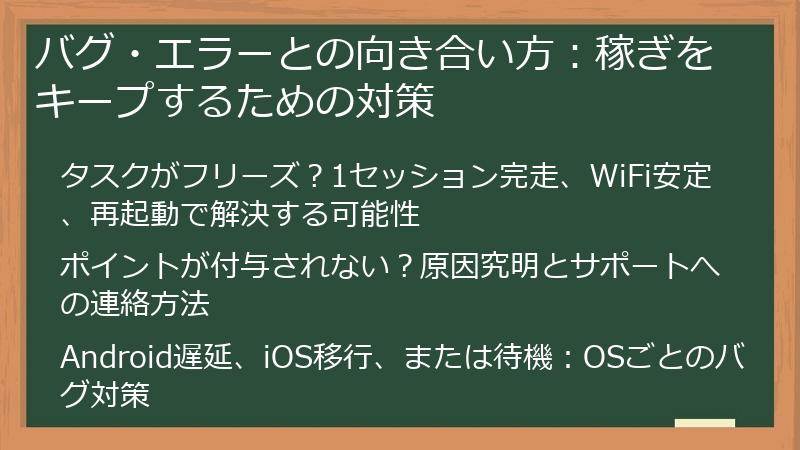 バグ・エラーとの向き合い方：稼ぎをキープするための対策

タスクがフリーズ？1セッション完走、WiFi安定、再起動で解決する可能性

ポイントが付与されない？原因究明とサポートへの連絡方法

Android遅延、iOS移行、または待機：OSごとのバグ対策